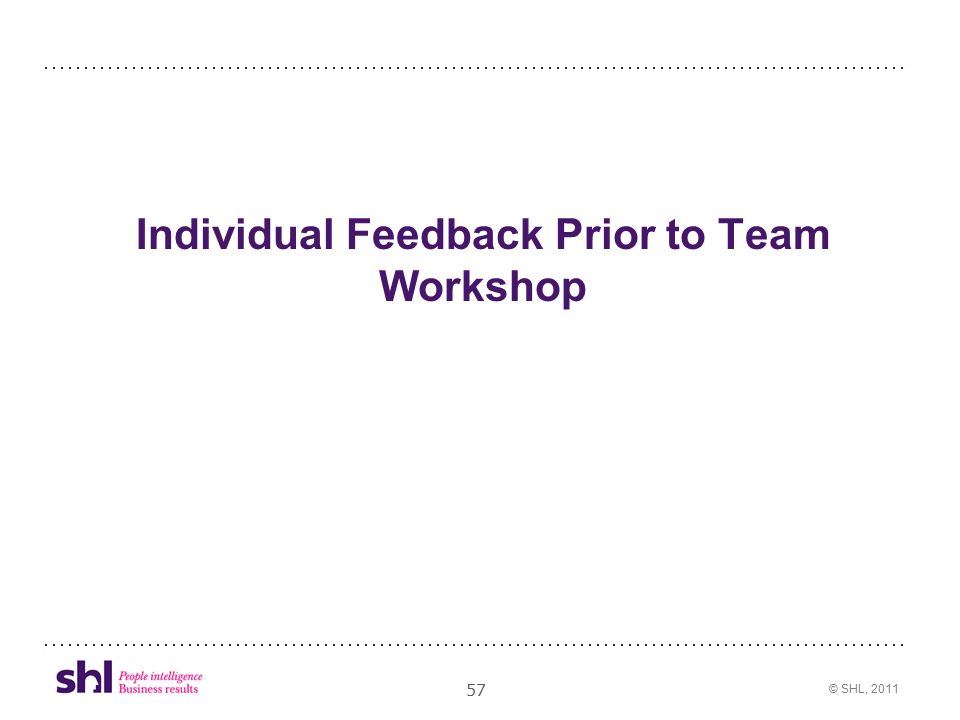 Individual Feedback Prior to Team Workshop

shl People intelligence Business results

57

© SHL, 2011